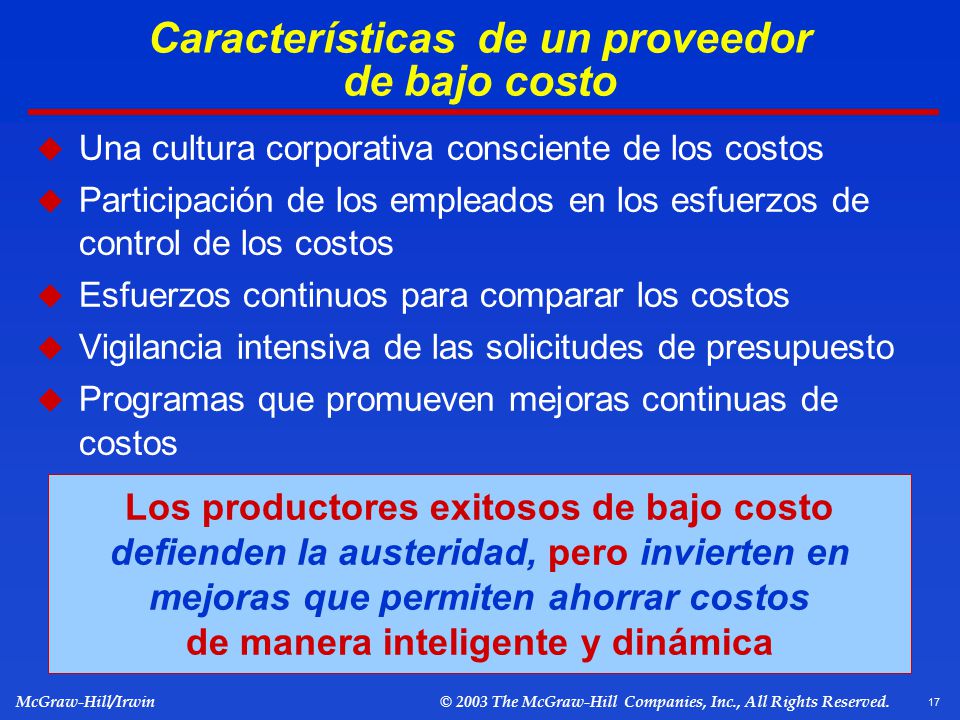 Características de un proveedor de bajo costo

Una cultura corporativa consciente de los costos

Participación de los empleados en los esfuerzos de control de los costos

Esfuerzos continuos para comparar los costos

Vigilancia intensiva de las solicitudes de presupuesto

Programas que promueven mejoras continuas de costos

Los productores exitosos de bajo costo defienden la austeridad, pero invierten en mejoras que permiten ahorrar costos de manera inteligente y dinámica

McGraw-Hill/Irwin © 2003 The McGraw-Hill Companies, Inc., All Rights Reserved. 17